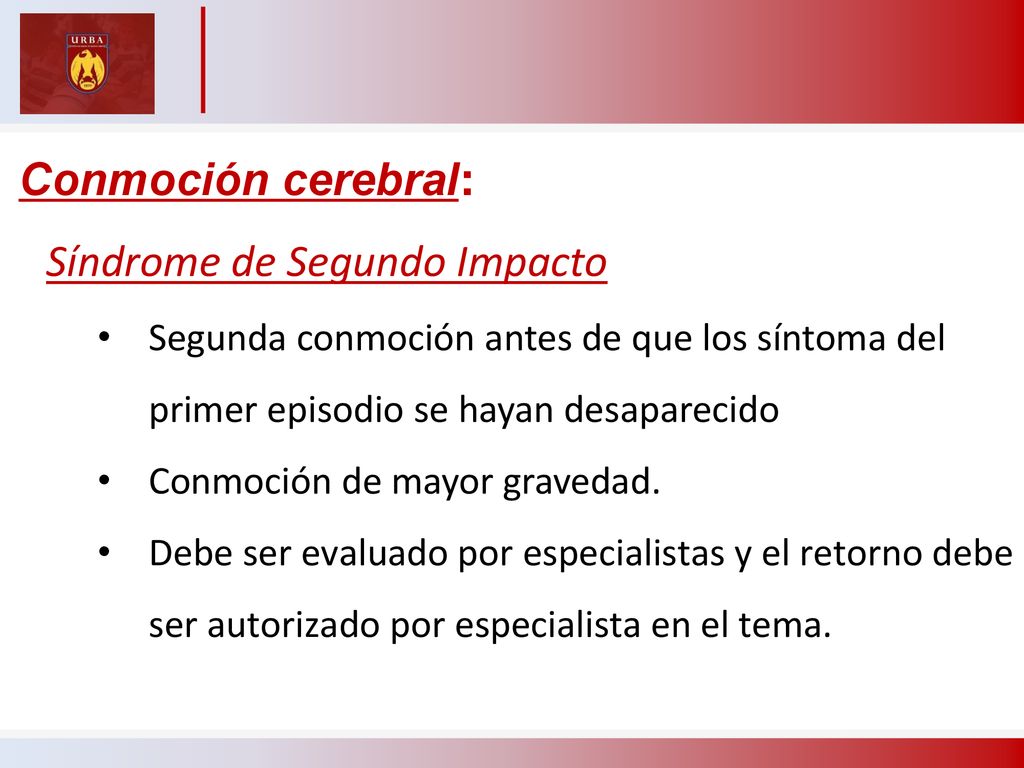 URBA

Conmoción cerebral:

Síndrome de Segundo Impacto

• Segunda conmoción antes de que los síntoma del primer episodio se hayan desaparecido
• Conmoción de mayor gravedad.
• Debe ser evaluado por especialistas y el retorno debe ser autorizado por especialista en el tema.